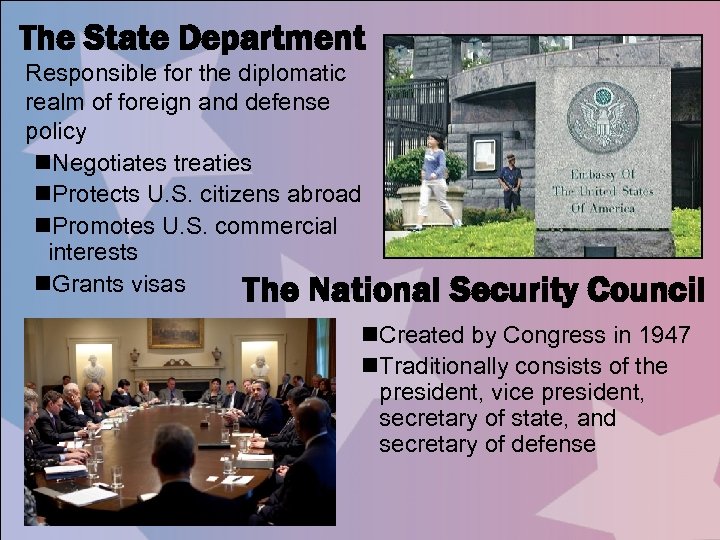 The State Department

Responsible for the diplomatic realm of foreign and defense policy

■Negotiates treaties

■Protects U.S. citizens abroad

■Promotes U.S. commercial interests

■Grants visas

Embassy Of The United States Of America

The National Security Council

■Created by Congress in 1947

■Traditionally consists of the president, vice president, secretary of state, and secretary of defense